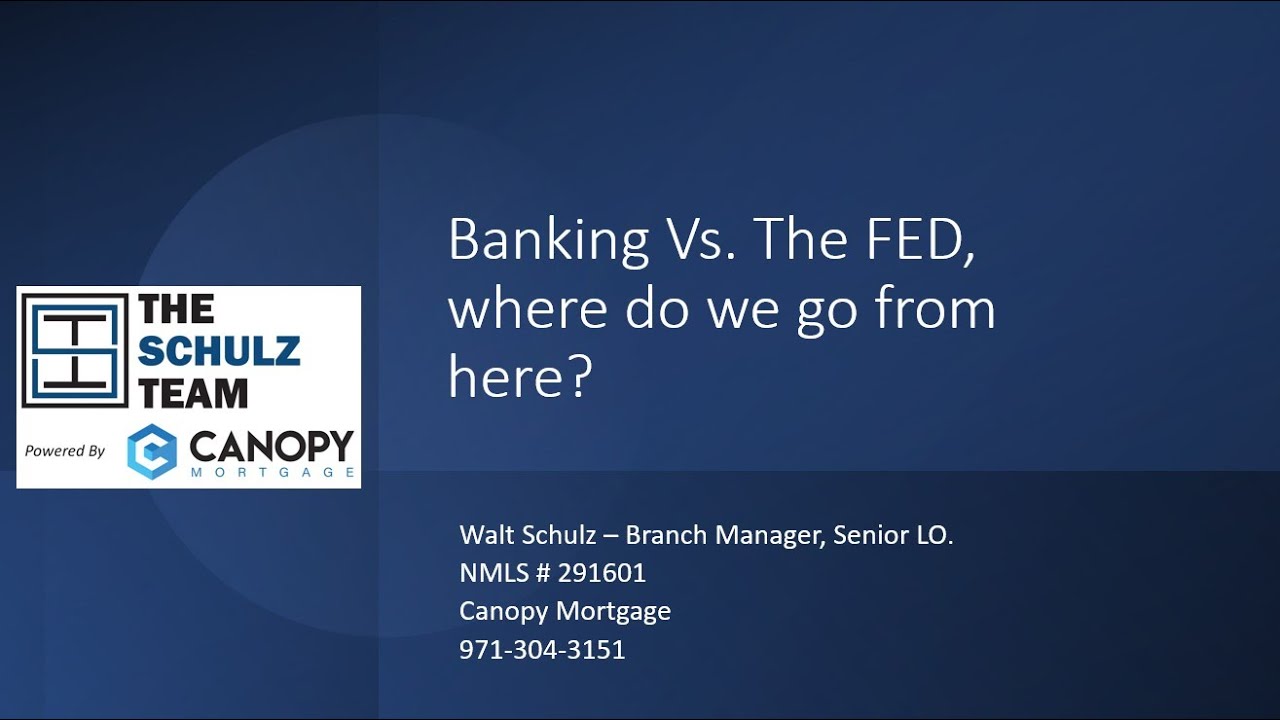 THE SCHULZ TEAM
Powered By CANOPY MORTGAGE

Banking Vs. The FED, where do we go from here?

Walt Schulz – Branch Manager, Senior LO.
NMLS # 291601
Canopy Mortgage
971-304-3151